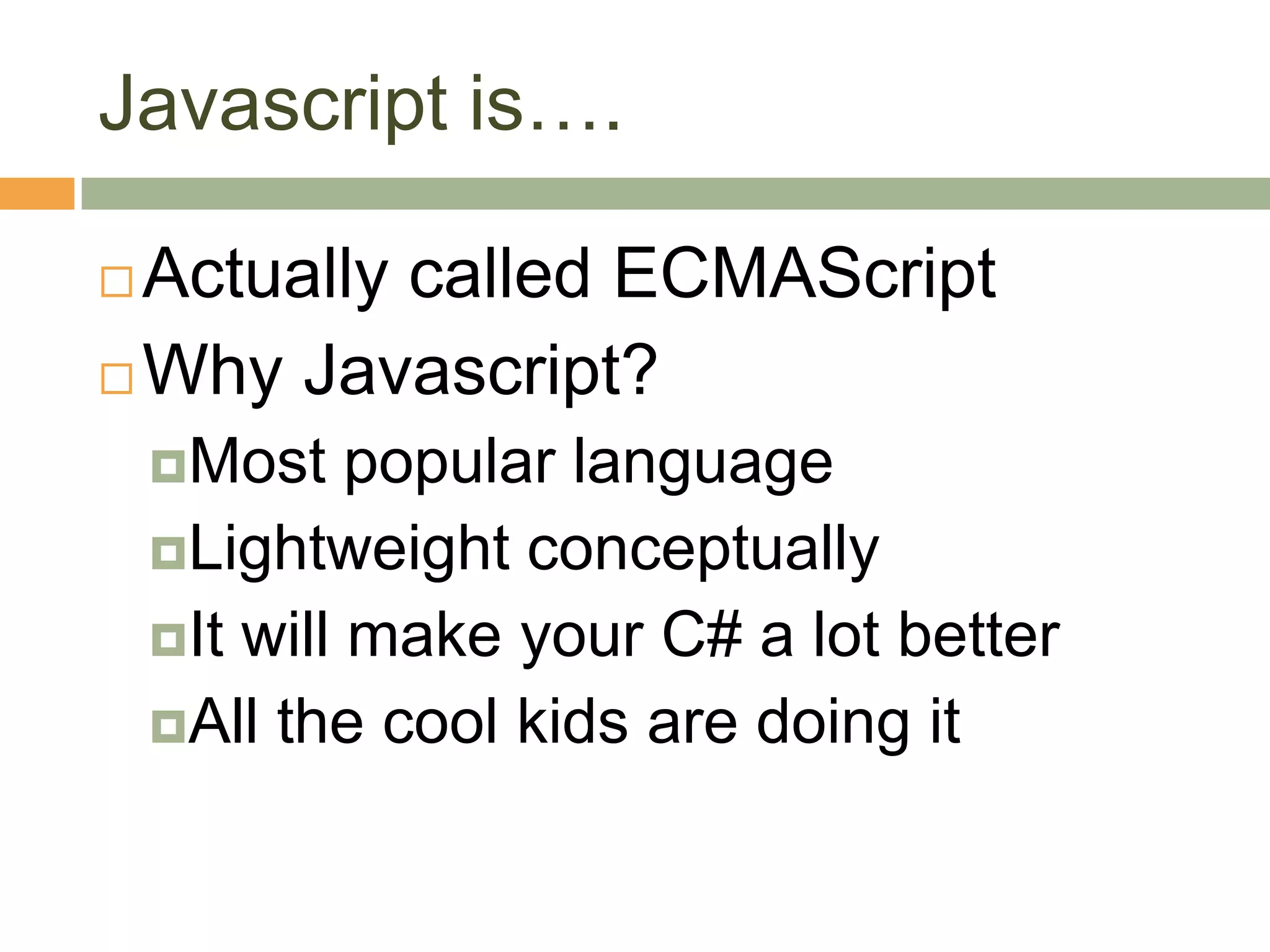 Javascript is….

Actually called ECMAScript
Why Javascript?
Most popular language
Lightweight conceptually
It will make your C# a lot better
All the cool kids are doing it